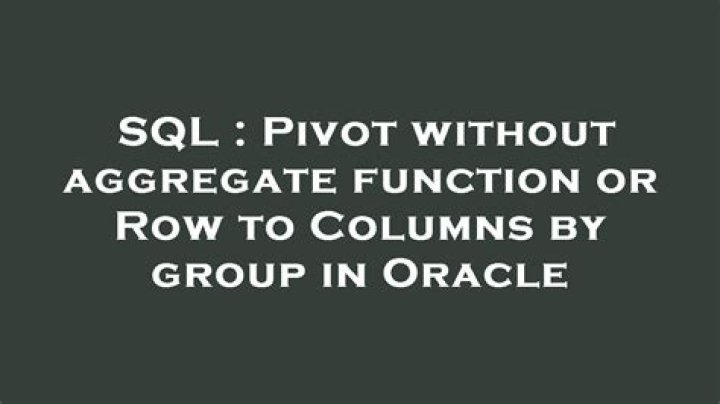 SQL : Pivot without aggregate function or Row to Columns by group in Oracle